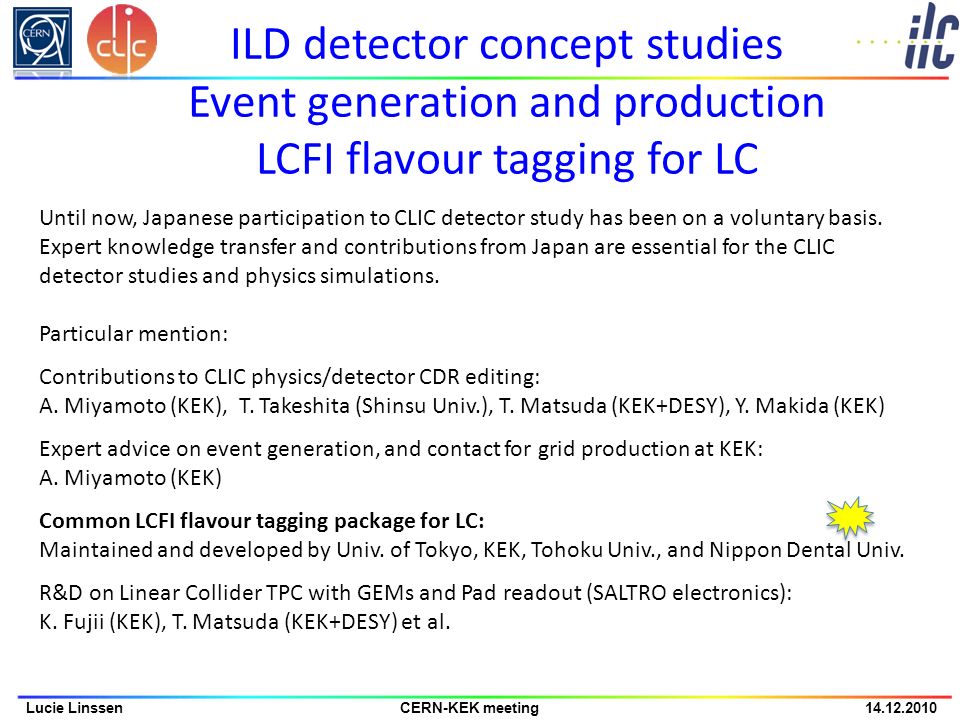 CERN

clic

ilc

ILD detector concept studies
Event generation and production
LCFI flavour tagging for LC

Until now, Japanese participation to CLIC detector study has been on a voluntary basis. Expert knowledge transfer and contributions from Japan are essential for the CLIC detector studies and physics simulations.

Particular mention:

Contributions to CLIC physics/detector CDR editing:
A. Miyamoto (KEK), T. Takeshita (Shinsu Univ.), T. Matsuda (KEK+DESY), Y. Makida (KEK)

Expert advice on event generation, and contact for grid production at KEK:
A. Miyamoto (KEK)

Common LCFI flavour tagging package for LC:
Maintained and developed by Univ. of Tokyo, KEK, Tohoku Univ., and Nippon Dental Univ.

R&D on Linear Collider TPC with GEMs and Pad readout (SALTRO electronics):
K. Fujii (KEK), T. Matsuda (KEK+DESY) et al.

Lucie Linssen CERN-KEK meeting 14.12.2010